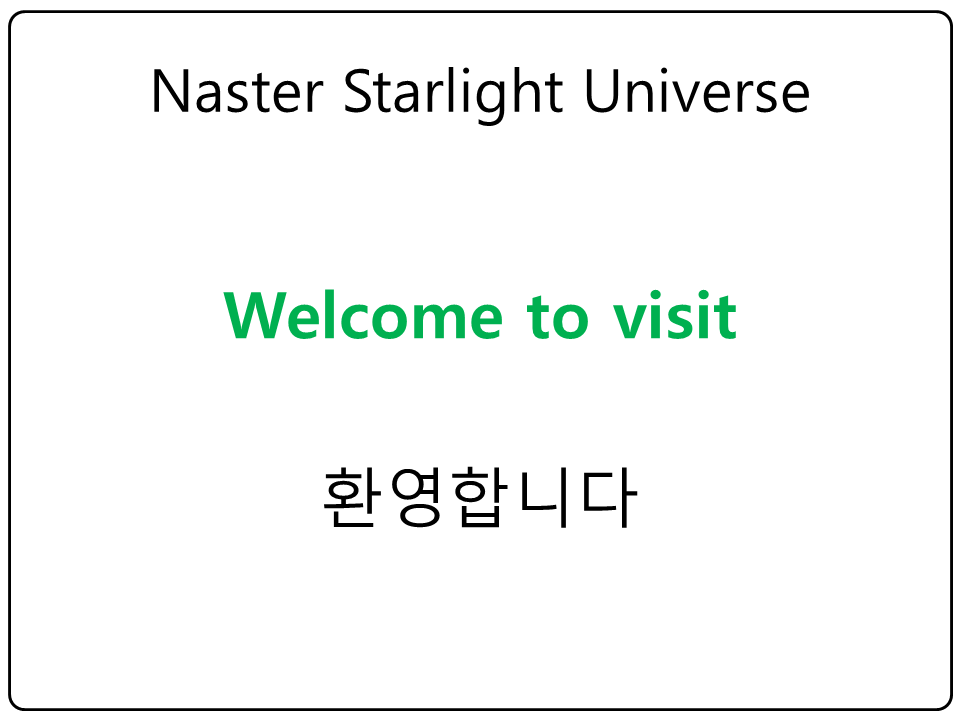 Naster Starlight Universe

Welcome to visit

환영합니다